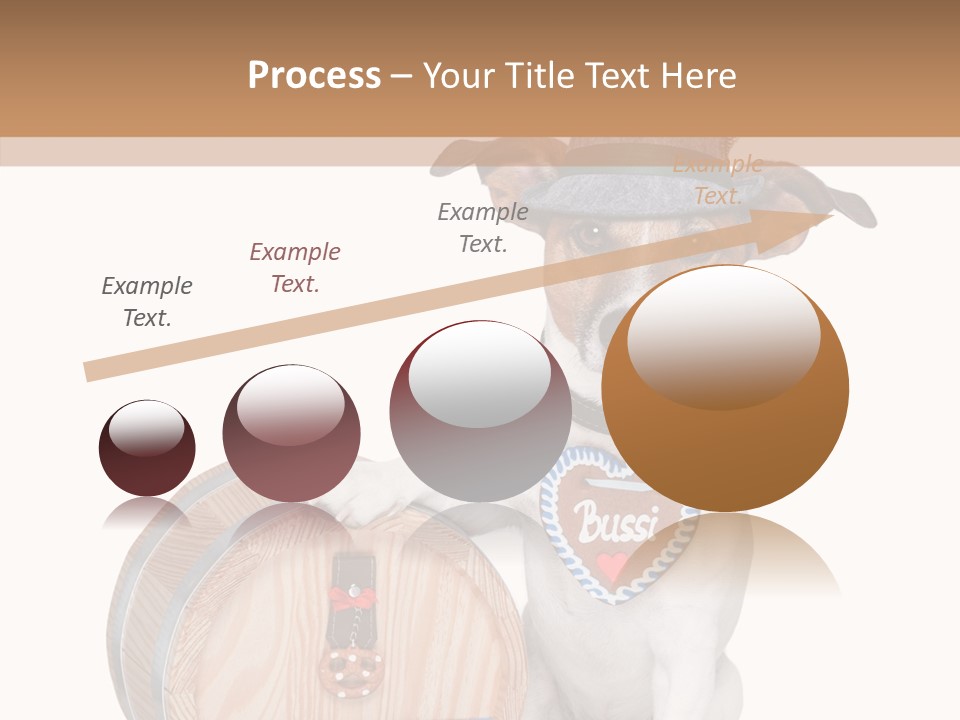 Process – Your Title Text Here

Example Text.

Example Text.

Example Text.

Example Text.

Bussi